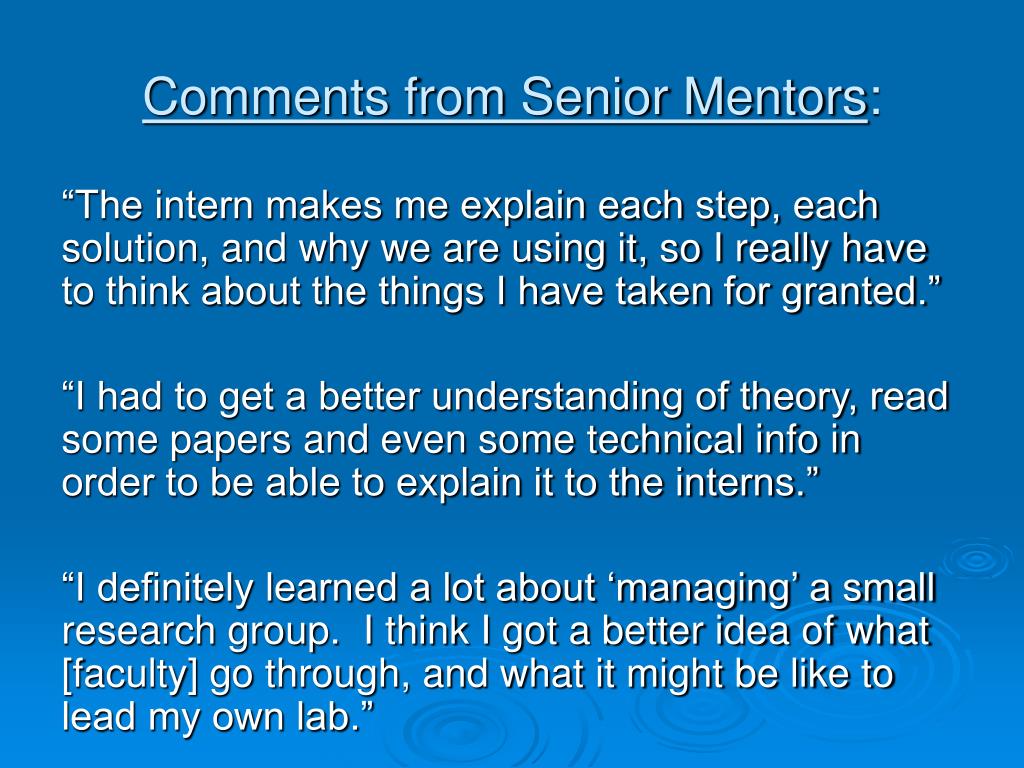 Comments from Senior Mentors:

“The intern makes me explain each step, each solution, and why we are using it, so I really have to think about the things I have taken for granted.”

“I had to get a better understanding of theory, read some papers and even some technical info in order to be able to explain it to the interns.”

“I definitely learned a lot about ‘managing’ a small research group. I think I got a better idea of what [faculty] go through, and what it might be like to lead my own lab.”